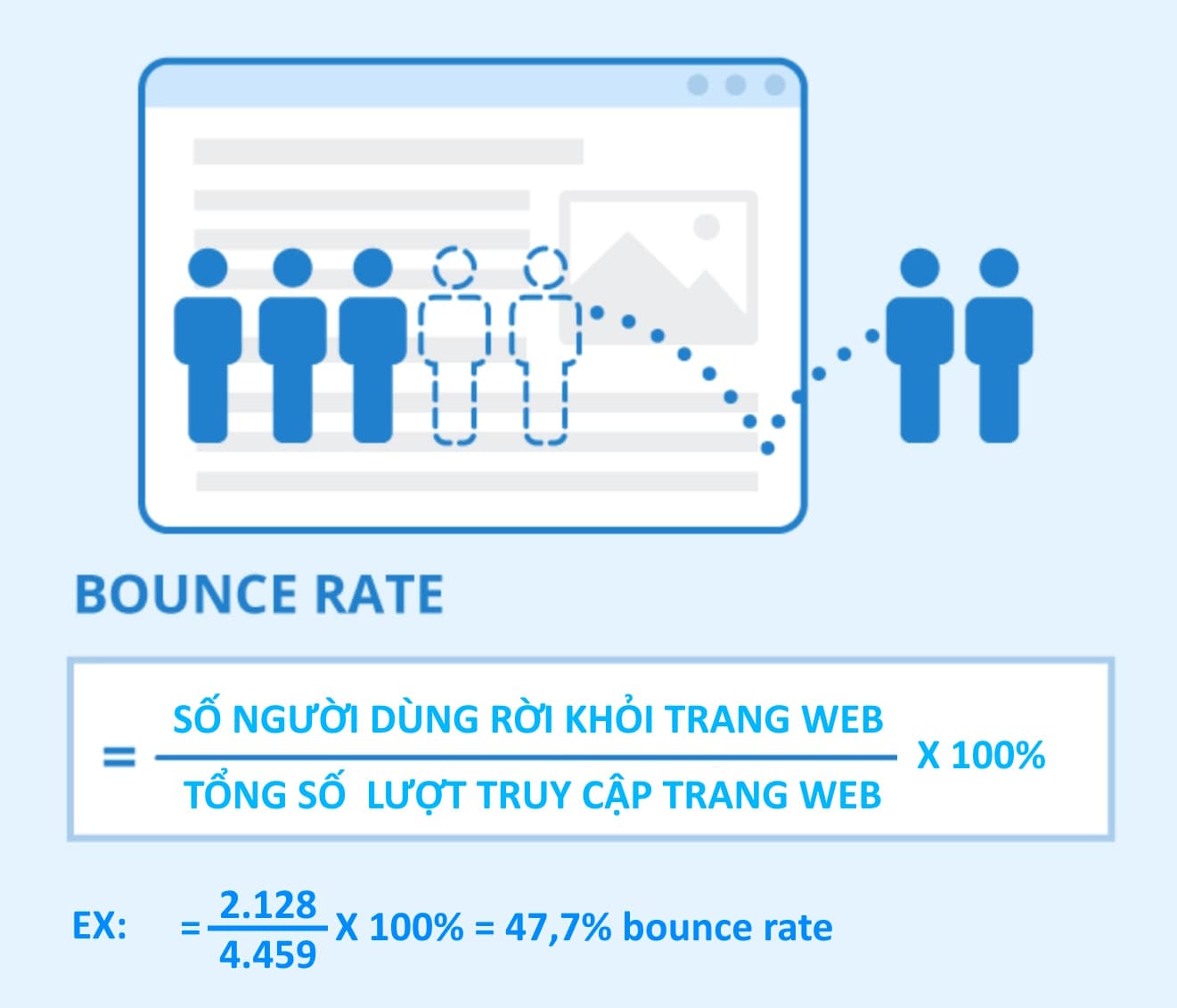 BOUNCE RATE

$= \frac{\text{SỐ NGƯỜI DÙNG RỜI KHỎI TRANG WEB}}{\text{TỔNG SỐ  LƯỢT TRUY CẬP TRANG WEB}}$ X 100%

EX: $= \frac{2.128}{4.459}$ X 100% = 47,7% bounce rate